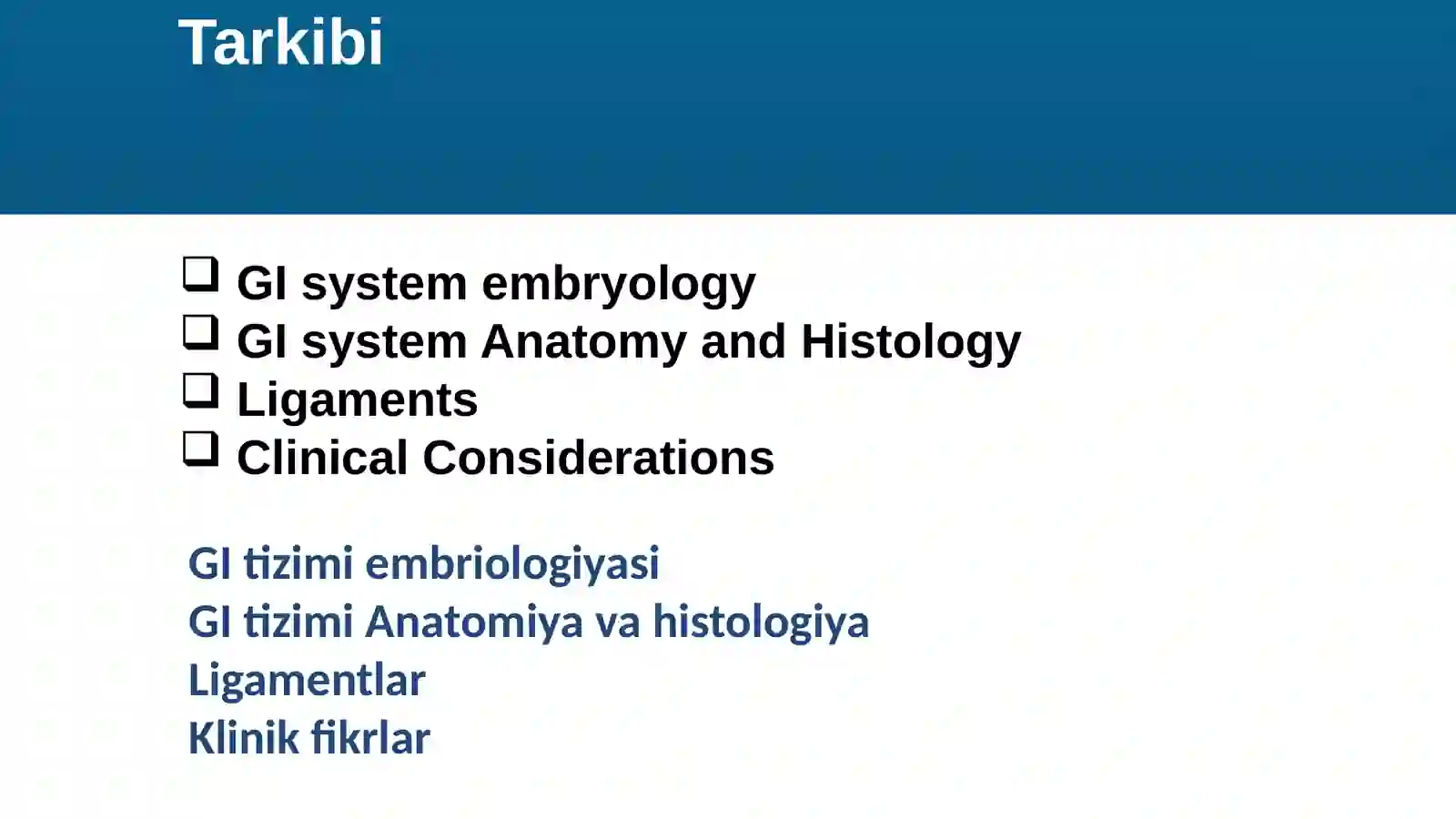 Tarkibi

❑ GI system embryology
❑ GI system Anatomy and Histology
❑ Ligaments
❑ Clinical Considerations

GI tizimi embriologiyasi
GI tizimi Anatomiya va histologiya
Ligamentlar
Klinik fikrlar